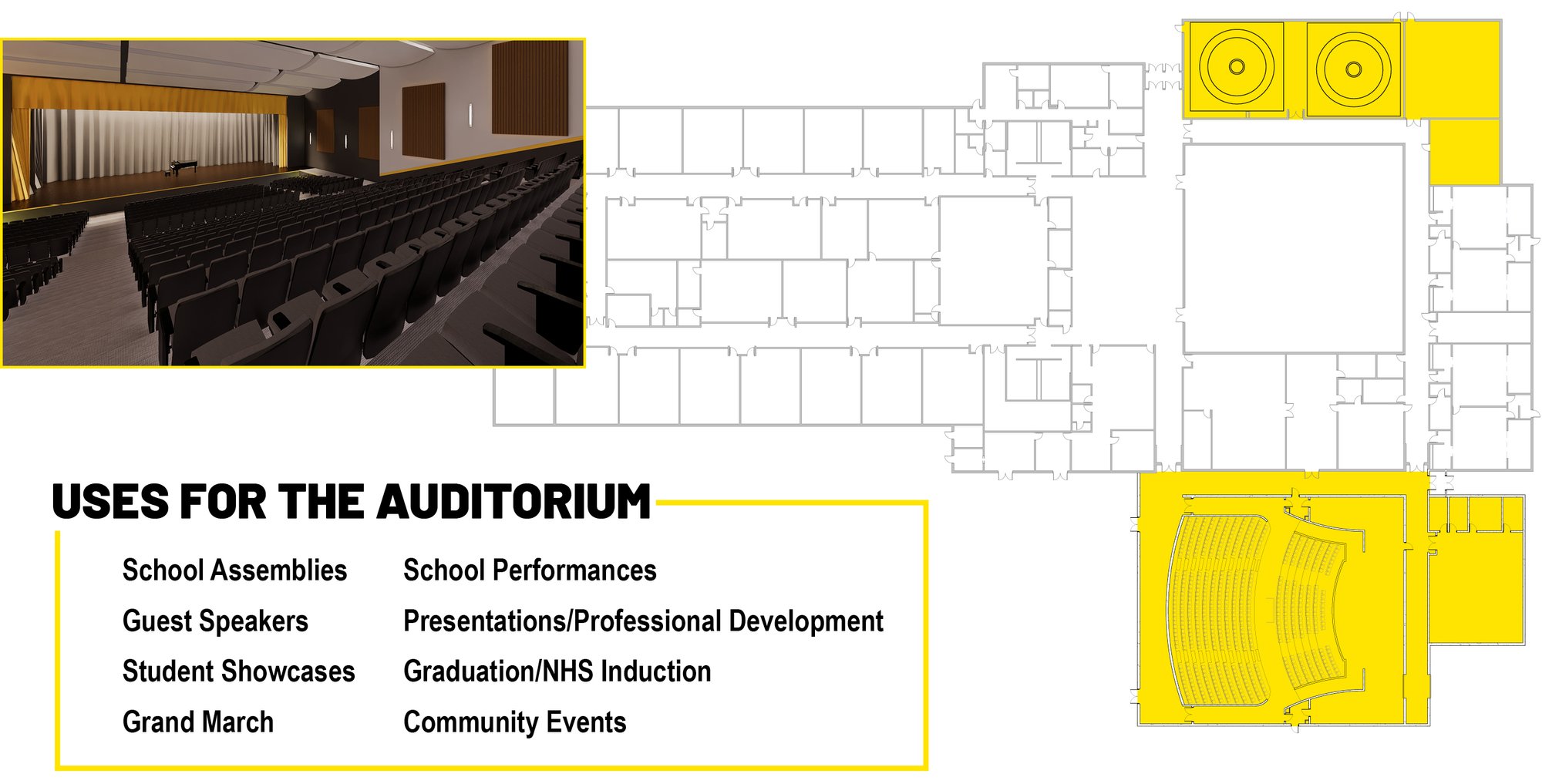 USES FOR THE AUDITORIUM

School Assemblies
Guest Speakers
Student Showcases
Grand March

School Performances
Presentations/Professional Development
Graduation/NHS Induction
Community Events